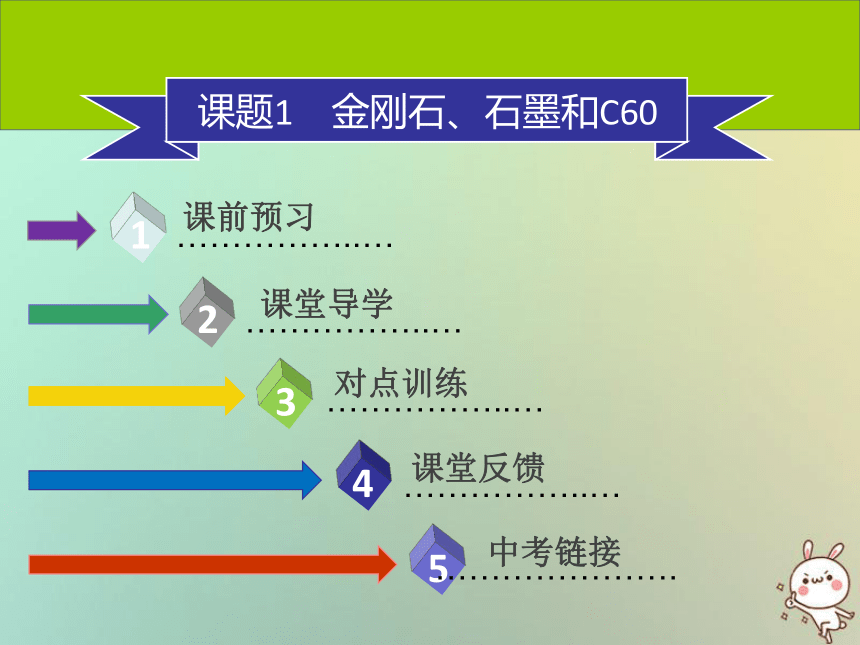 课题1 金刚石、石墨和C60

1 课前预习

2 课堂导学

3 对点训练

4 课堂反馈

5 中考链接